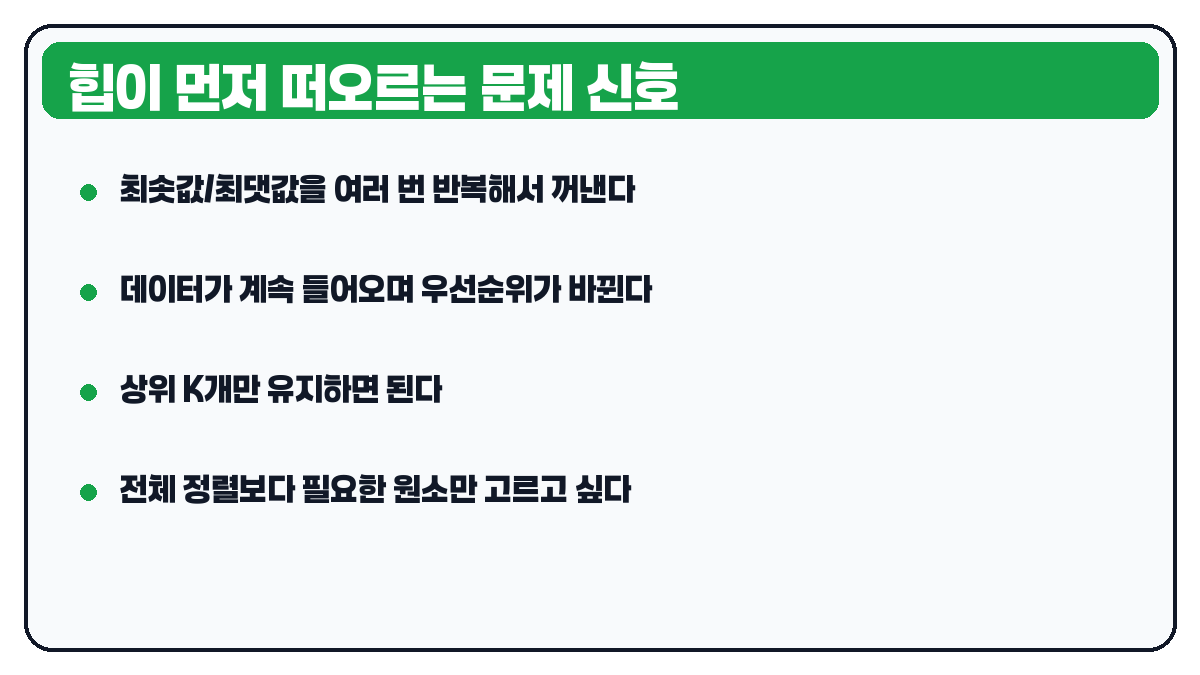 힙이 먼저 떠오르는 문제 신호

최솟값/최댓값을 여러 번 반복해서 꺼낸다

데이터가 계속 들어오며 우선순위가 바뀐다

상위 K개만 유지하면 된다

전체 정렬보다 필요한 원소만 고르고 싶다